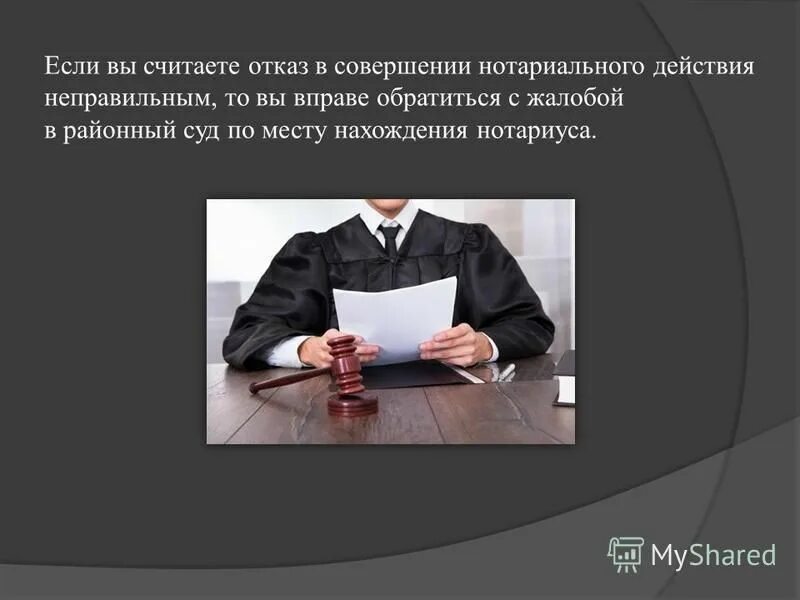 Если вы считаете отказ в совершении нотариального действия неправильным, то вы вправе обратиться с жалобой в районный суд по месту нахождения нотариуса.

MyShared